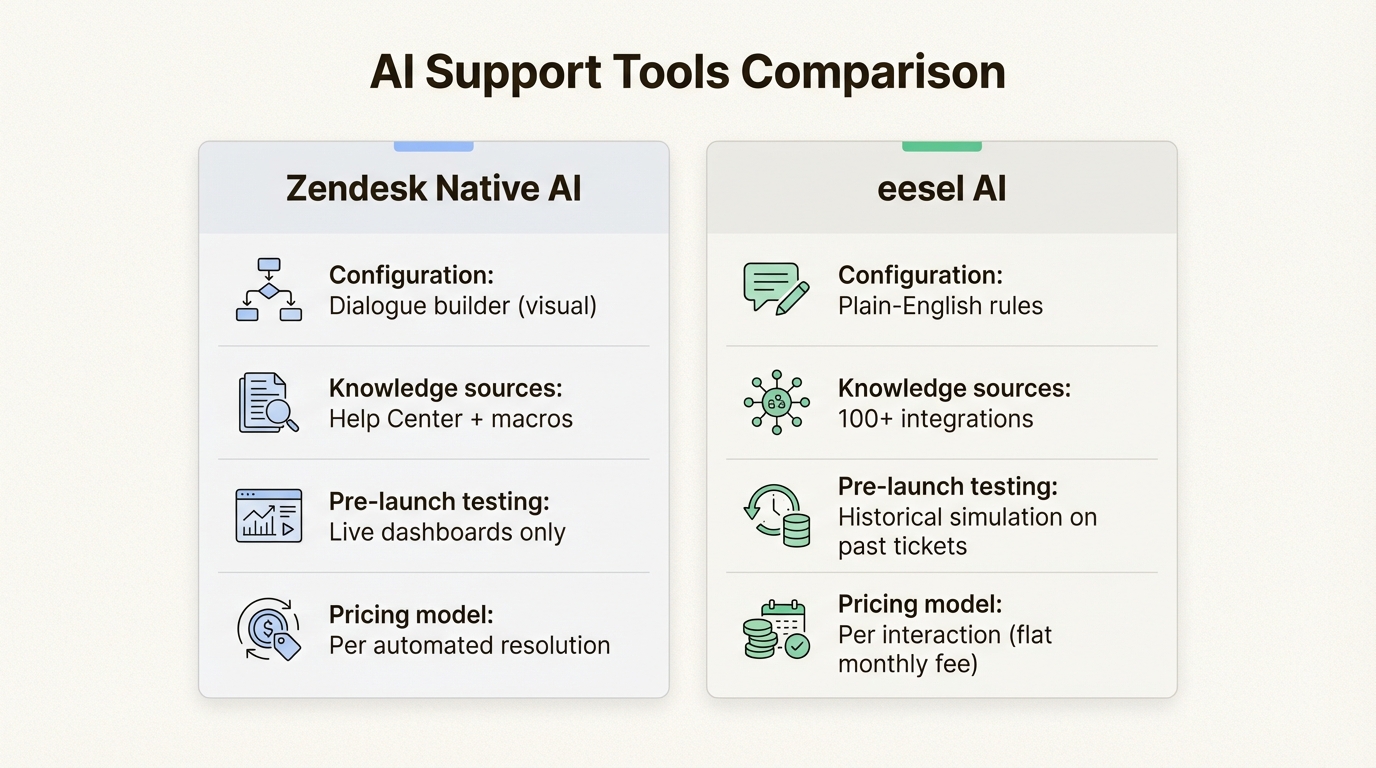 AI Support Tools Comparison

Zendesk Native AI

Configuration:
Dialogue builder (visual)

Knowledge sources:
Help Center + macros

Pre-launch testing:
Live dashboards only

Pricing model:
Per automated resolution

eesel AI

Configuration:
Plain-English rules

Knowledge sources:
100+ integrations

Pre-launch testing:
Historical simulation on past tickets

Pricing model:
Per interaction (flat monthly fee)